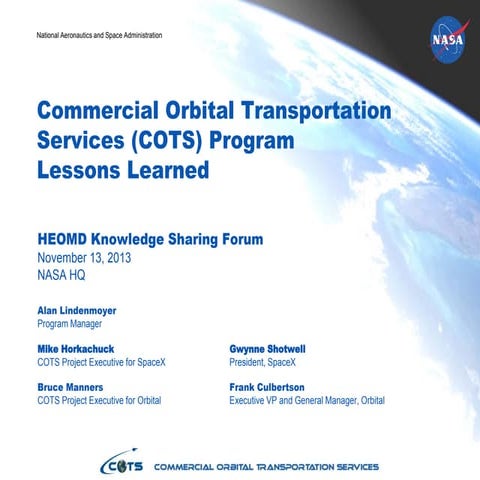 National Aeronautics and Space Administration

NASA

Commercial Orbital Transportation Services (COTS) Program Lessons Learned

HEOMD Knowledge Sharing Forum
November 13, 2013
NASA HQ

Alan Lindenmoyer
Program Manager

Mike Horkachuck
COTS Project Executive for SpaceX

Bruce Manners
COTS Project Executive for Orbital

Gwynne Shotwell
President, SpaceX

Frank Culbertson
Executive VP and General Manager, Orbital

COTS COMMERCIAL ORBITAL TRANSPORTATION SERVICES